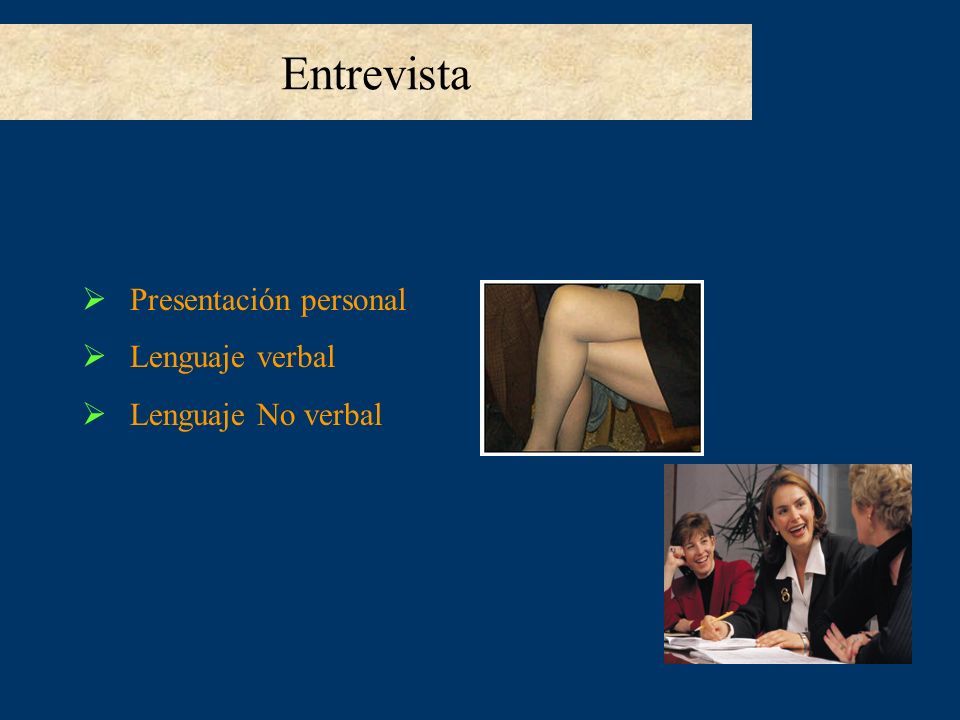 Entrevista

➢ Presentación personal
➢ Lenguaje verbal
➢ Lenguaje No verbal